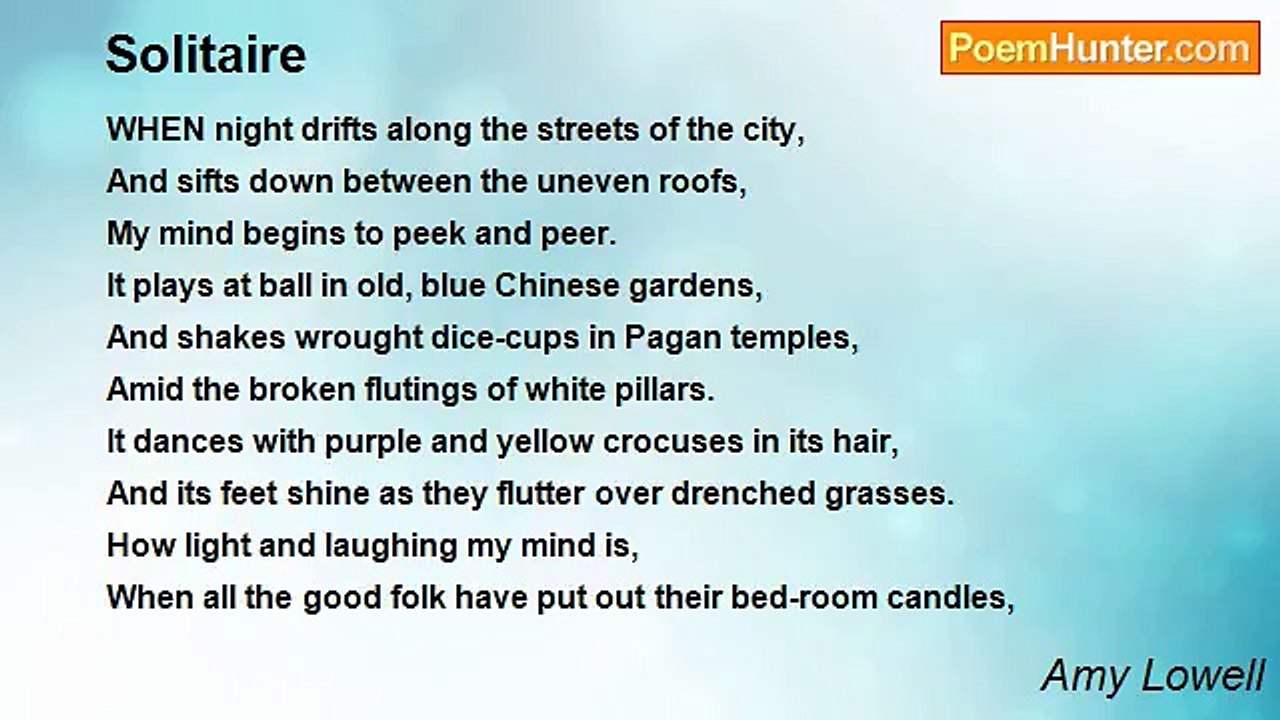 Solitaire

PoemHunter.com

WHEN night drifts along the streets of the city,
And sifts down between the uneven roofs,
My mind begins to peek and peer.
It plays at ball in old, blue Chinese gardens,
And shakes wrought dice-cups in Pagan temples,
Amid the broken flutings of white pillars.
It dances with purple and yellow crocuses in its hair,
And its feet shine as they flutter over drenched grasses.
How light and laughing my mind is,
When all the good folk have put out their bed-room candles,

Amy Lowell